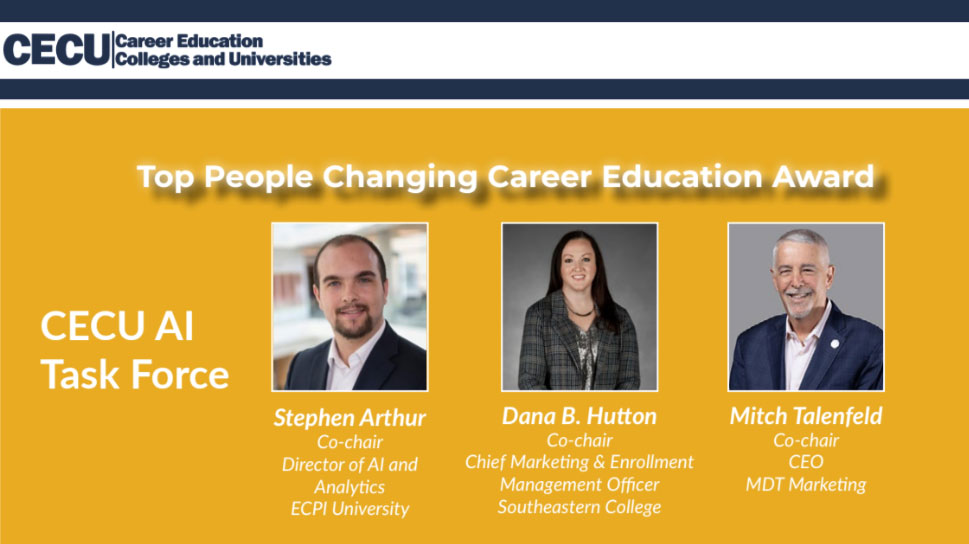 CECU Career Education Colleges and Universities

Top People Changing Career Education Award

CECU AI Task Force

Stephen Arthur
Co-chair
Director of AI and Analytics
ECPI University

Dana B. Hutton
Co-chair
Chief Marketing & Enrollment Management Officer
Southeastern College

Mitch Talenfeld
Co-chair
CEO
MDT Marketing